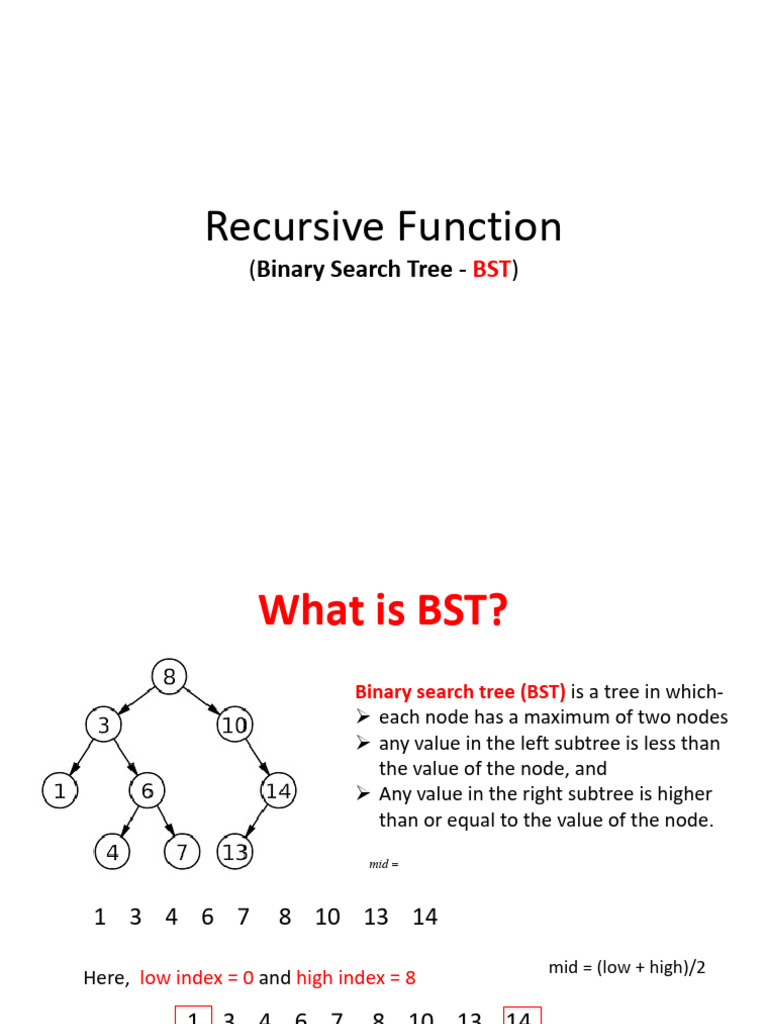 Recursive Function
(Binary Search Tree - BST)

What is BST?

8
3
10
1
6
14
4
7
13

Binary search tree (BST) is a tree in which-
➢ each node has a maximum of two nodes
➢ any value in the left subtree is less than the value of the node, and
➢ Any value in the right subtree is higher than or equal to the value of the node.

mid =

1 3 4 6 7 8 10 13 14

Here, low index = 0 and high index = 8

mid = (low + high)/2

1 3 4 6 7 8 10 13 14